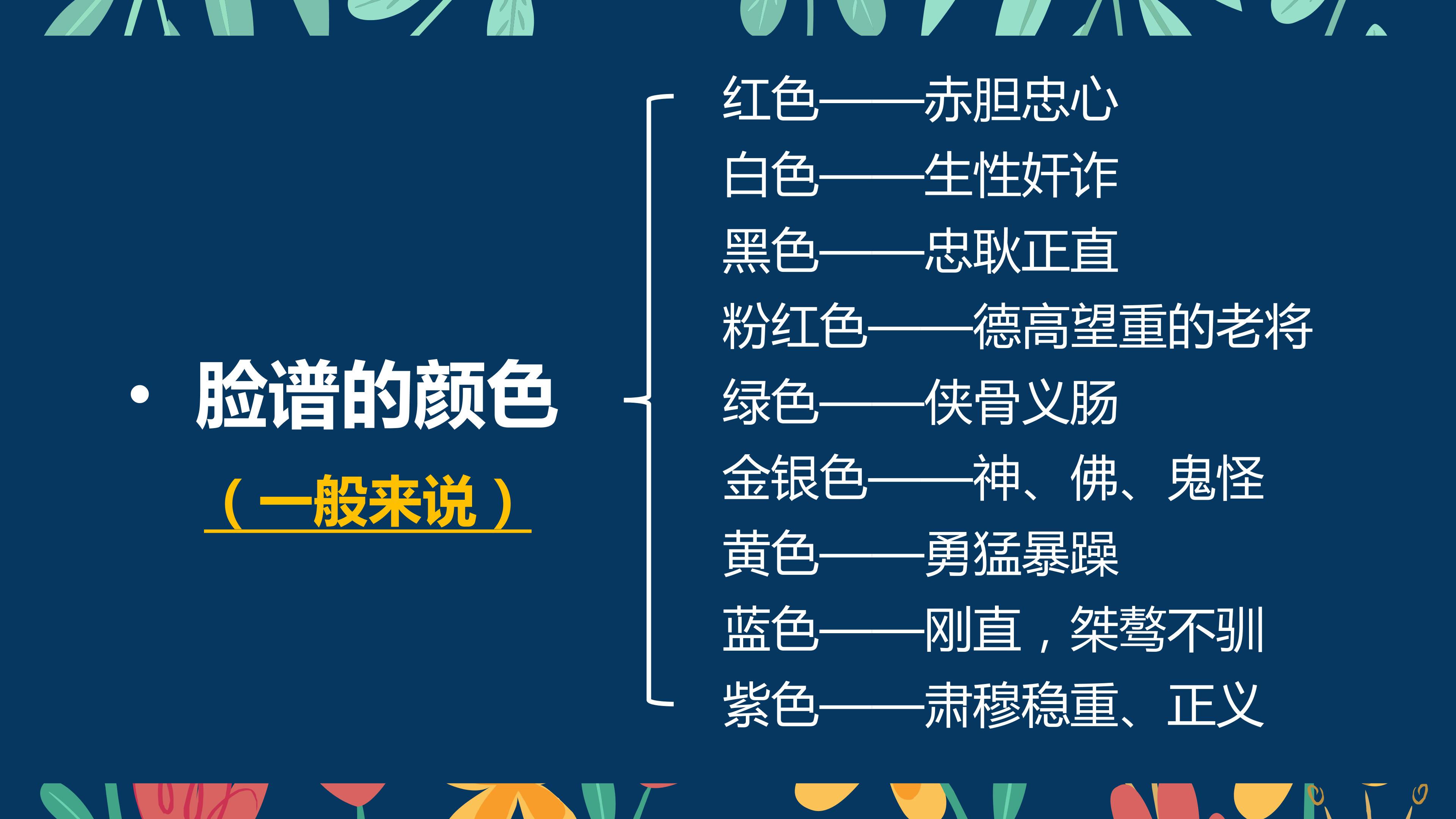 • 脸谱的颜色

（一般来说）

红色——赤胆忠心
白色——生性奸诈
黑色——忠耿正直
粉红色——德高望重的老将
绿色——侠骨义肠
金银色——神、佛、鬼怪
黄色——勇猛暴躁
蓝色——刚直，桀骜不驯
紫色——肃穆稳重、正义